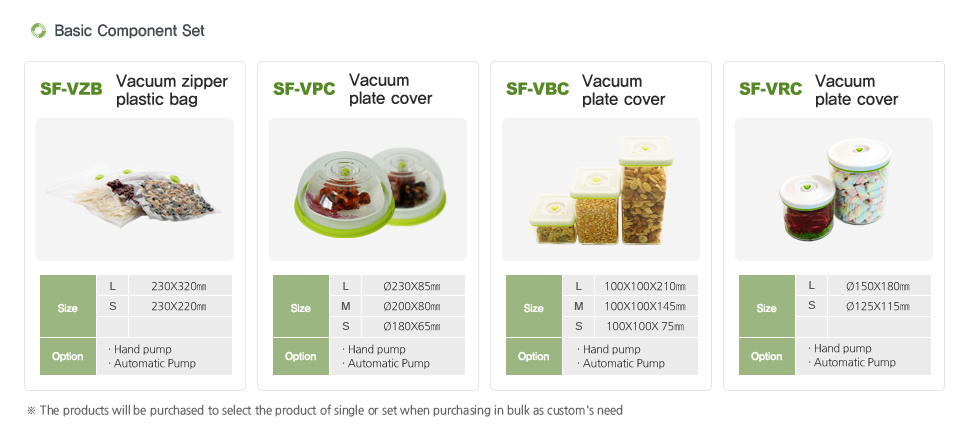 Basic Component Set

SF-VZB Vacuum zipper plastic bag

| Size | L | 230X320㎜ |
|---|---|---|
| | S | 230X220㎜ |
| | | |
| Option | · Hand pump · Automatic Pump | |

SF-VPC Vacuum plate cover

| Size | L | Ø230X85㎜ |
|---|---|---|
| | M | Ø200X80㎜ |
| | S | Ø180X65㎜ |
| Option | · Hand pump · Automatic Pump | |

SF-VBC Vacuum plate cover

| Size | L | 100X100X210㎜ |
|---|---|---|
| | M | 100X100X145㎜ |
| | S | 100X100X 75㎜ |
| Option | · Hand pump · Automatic Pump | |

SF-VRC Vacuum plate cover

| Size | L | Ø150X180㎜ |
|---|---|---|
| | S | Ø125X115㎜ |
| | | |
| Option | · Hand pump · Automatic Pump | |

※ The products will be purchased to select the product of single or set when purchasing in bulk as custom's need